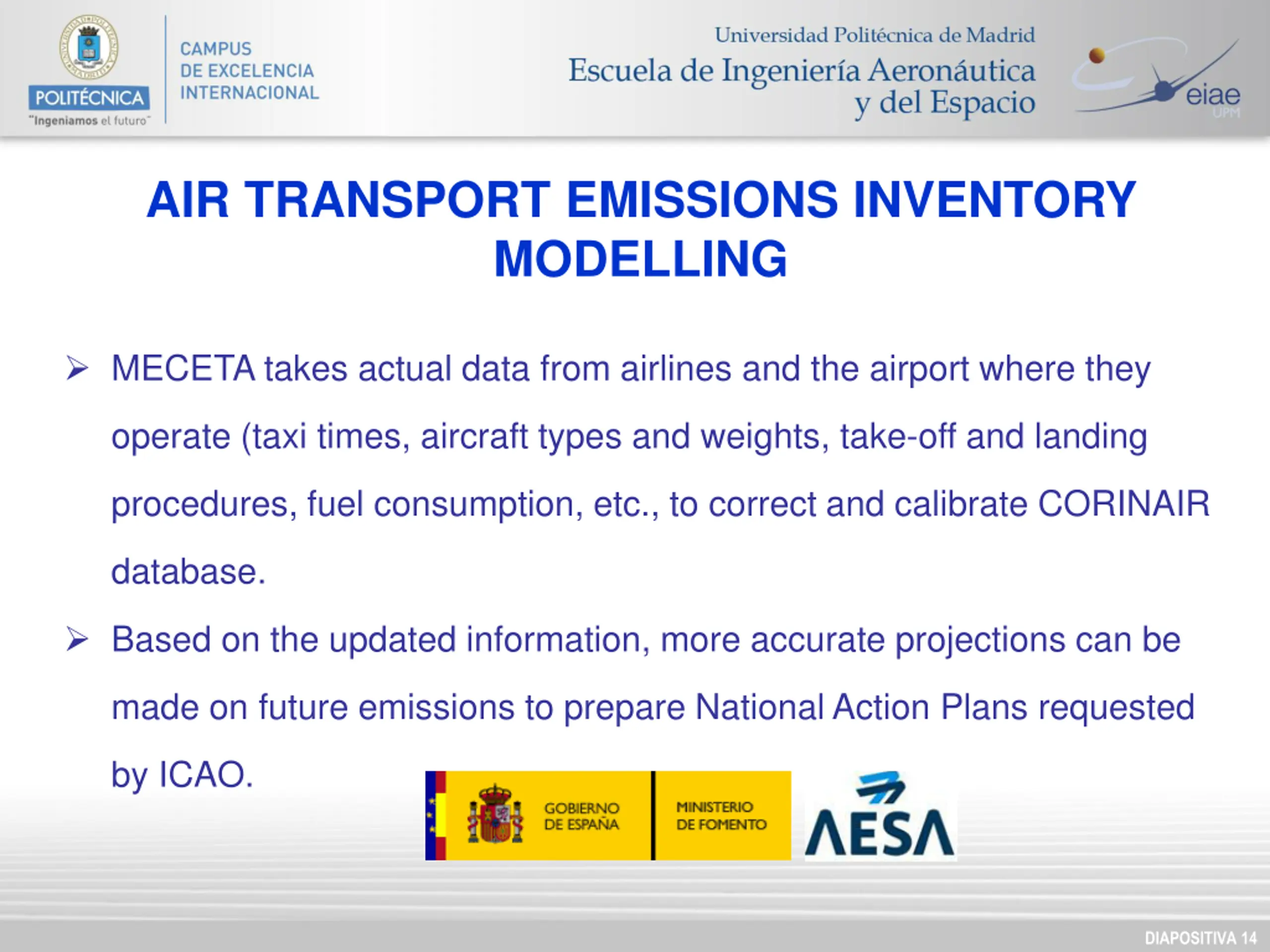 POLITÉCNICA
"Ingeniamos el futuro"

CAMPUS
DE EXCELENCIA
INTERNACIONAL

Universidad Politécnica de Madrid
Escuela de Ingeniería Aeronáutica y del Espacio

eiae
UPM

AIR TRANSPORT EMISSIONS INVENTORY MODELLING

➢ MECETA takes actual data from airlines and the airport where they operate (taxi times, aircraft types and weights, take-off and landing procedures, fuel consumption, etc., to correct and calibrate CORINAIR database.

➢ Based on the updated information, more accurate projections can be made on future emissions to prepare National Action Plans requested by ICAO.

GOBIERNO DE ESPAÑA

MINISTERIO DE FOMENTO

AESA

DIAPOSITIVA 14